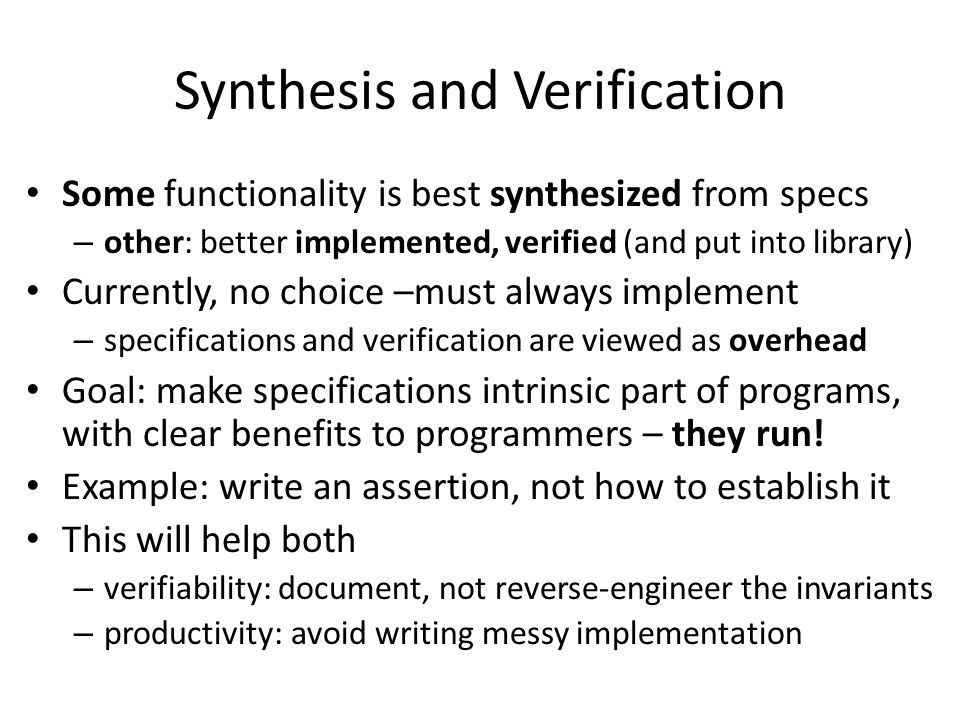 Synthesis and Verification

• Some functionality is best synthesized from specs
 – other: better implemented, verified (and put into library)
• Currently, no choice –must always implement
 – specifications and verification are viewed as overhead
• Goal: make specifications intrinsic part of programs, with clear benefits to programmers – they run!
• Example: write an assertion, not how to establish it
• This will help both
 – verifiability: document, not reverse-engineer the invariants
 – productivity: avoid writing messy implementation